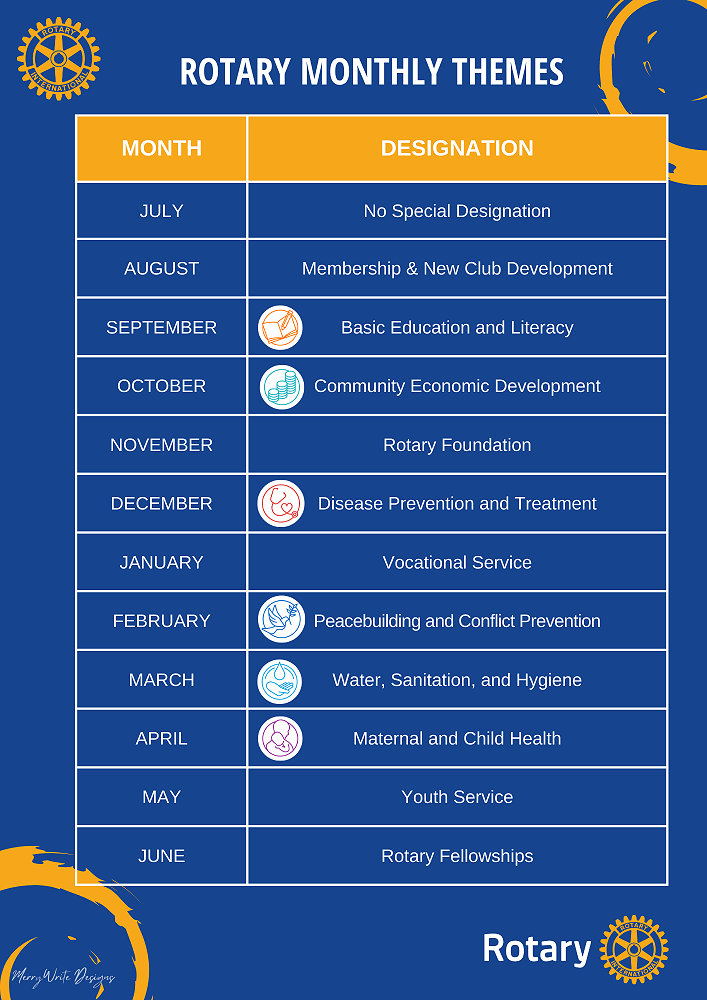 ROTARY INTERNATIONAL

ROTARY MONTHLY THEMES

| MONTH | DESIGNATION |
|---|---|
| JULY | No Special Designation |
| AUGUST | Membership & New Club Development |
| SEPTEMBER | Basic Education and Literacy |
| OCTOBER | Community Economic Development |
| NOVEMBER | Rotary Foundation |
| DECEMBER | Disease Prevention and Treatment |
| JANUARY | Vocational Service |
| FEBRUARY | Peacebuilding and Conflict Prevention |
| MARCH | Water, Sanitation, and Hygiene |
| APRIL | Maternal and Child Health |
| MAY | Youth Service |
| JUNE | Rotary Fellowships |

MerryWrite Designs

Rotary

ROTARY INTERNATIONAL